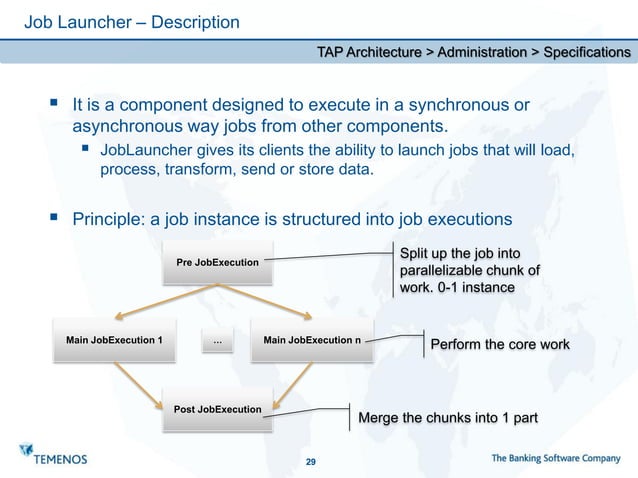 Job Launcher – Description

TAP Architecture > Administration > Specifications

▪ It is a component designed to execute in a synchronous or asynchronous way jobs from other components.

▪ JobLauncher gives its clients the ability to launch jobs that will load, process, transform, send or store data.

▪ Principle: a job instance is structured into job executions

Pre JobExecution

Split up the job into parallelizable chunk of work. 0-1 instance

Main JobExecution 1

...

Main JobExecution n

Perform the core work

Post JobExecution

Merge the chunks into 1 part

TEMENOS

29

The Banking Software Company